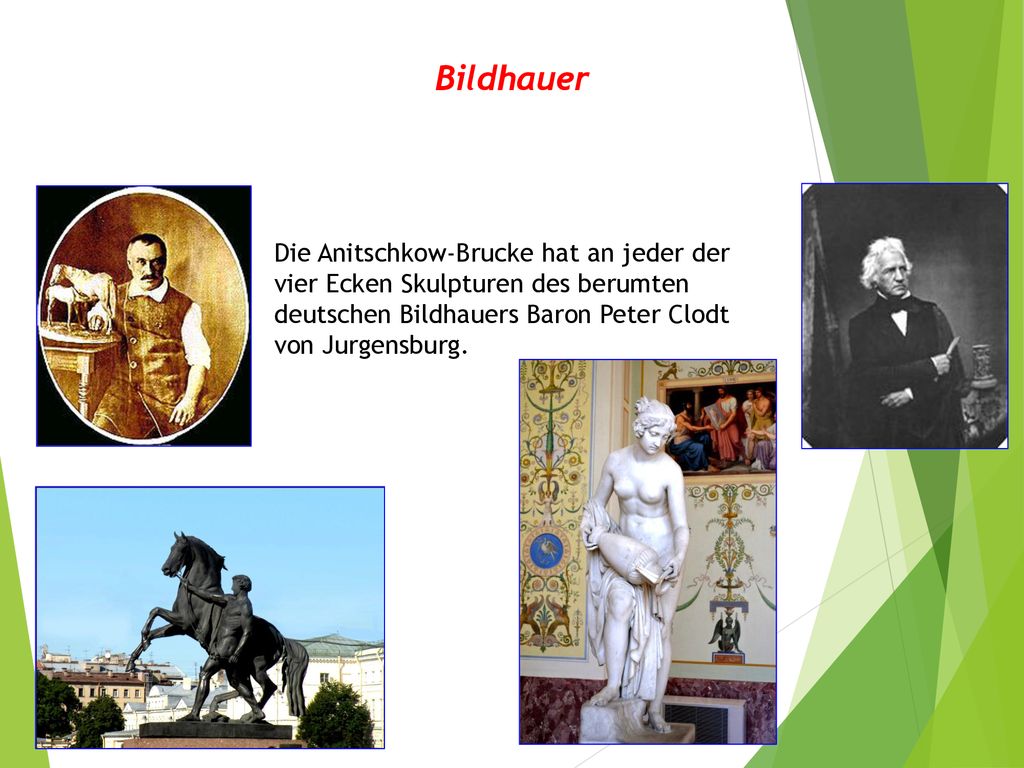 Bildhauer

Die Anitschkow-Brucke hat an jeder der vier Ecken Skulpturen des berumten deutschen Bildhauers Baron Peter Clodt von Jurgensburg.